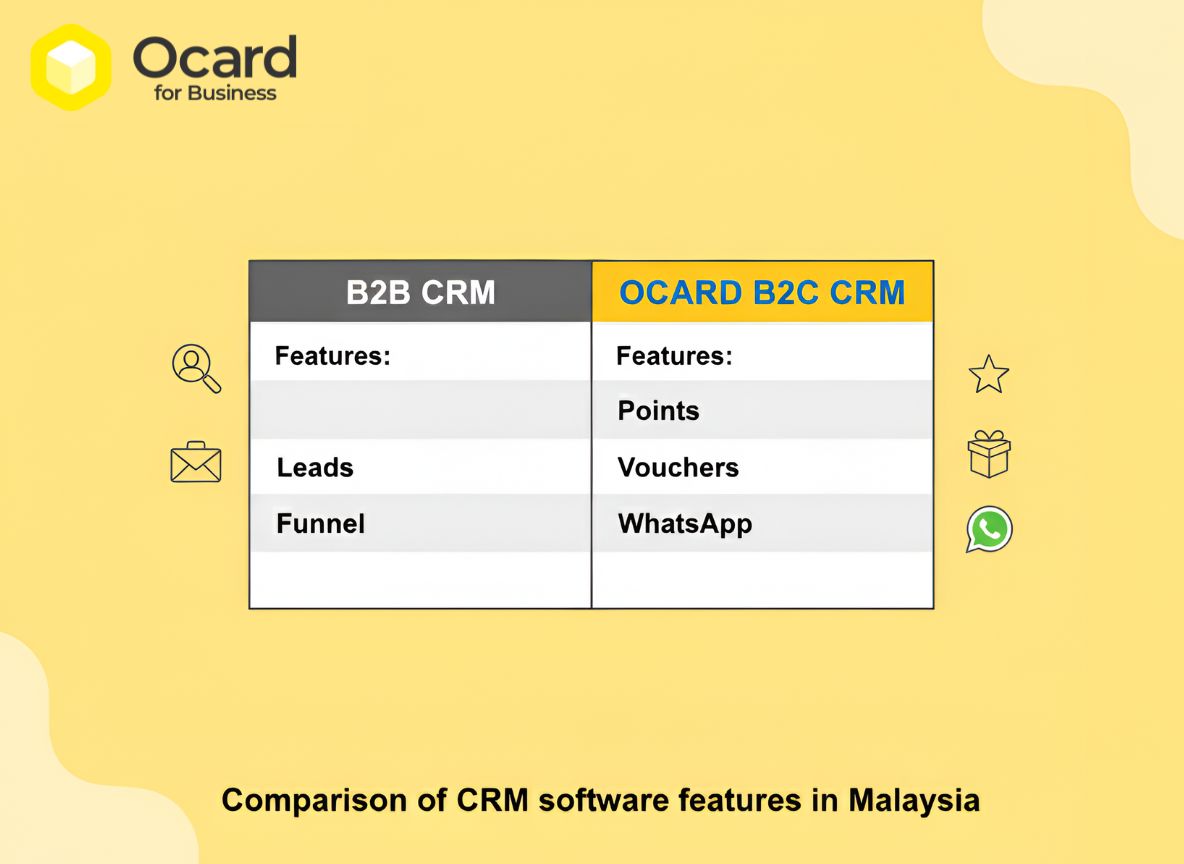 Ocard
for Business

| B2B CRM | OCARD B2C CRM |
|---|---|
| Features: | Features: |
| | Points |
| Leads | Vouchers |
| Funnel | WhatsApp |
| | |

Comparison of CRM software features in Malaysia